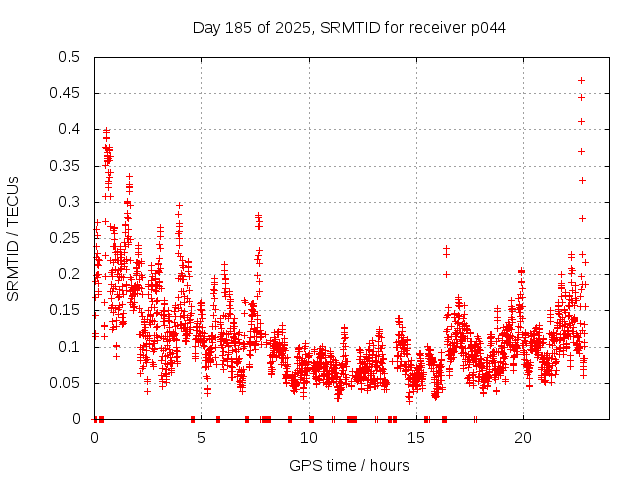 Day 185 of 2025, SRMTID for receiver p044

SRMTID / TECUs

0.5
0.45
0.4
0.35
0.3
0.25
0.2
0.15
0.1
0.05
0

0
5
10
15
20

GPS time / hours